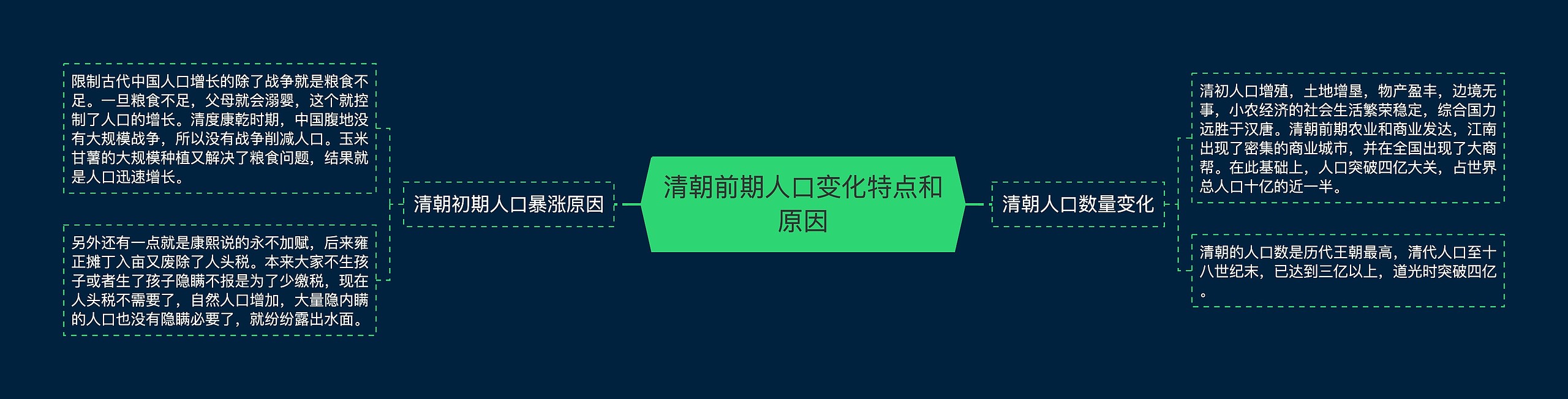 清朝前期人口变化特点和原因

清朝初期人口暴涨原因

限制古代中国人口增长的除了战争就是粮食不足。一旦粮食不足，父母就会溺婴，这个就控制了人口的增长。清度康乾时期，中国腹地没有大规模战争，所以没有战争削减人口。玉米甘薯的大规模种植又解决了粮食问题，结果就是人口迅速增长。

另外还有一点就是康熙说的永不加赋，后来雍正摊丁入亩又废除了人头税。本来大家不生孩子或者生了孩子隐瞒不报是为了少缴税，现在人头税不需要了，自然人口增加，大量隐内瞒的人口也没有隐瞒必要了，就纷纷露出水面。

清朝人口数量变化

清初人口增殖，土地增垦，物产盈丰，边境无事，小农经济的社会生活繁荣稳定，综合国力远胜于汉唐。清朝前期农业和商业发达，江南出现了密集的商业城市，并在全国出现了大商帮。在此基础上，人口突破四亿大关，占世界总人口十亿的近一半。

清朝的人口数是历代王朝最高，清代人口至十八世纪末，已达到三亿以上，道光时突破四亿。